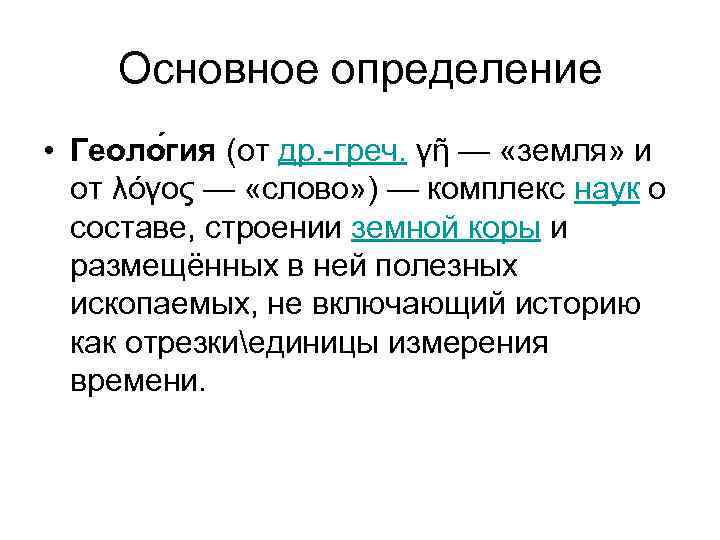 Основное определение

• Геоло́гия (от др.-греч. γῆ — «земля» и от λόγος — «слово») — комплекс наук о составе, строении земной коры и размещённых в ней полезных ископаемых, не включающий историю как отрезки\единицы измерения времени.